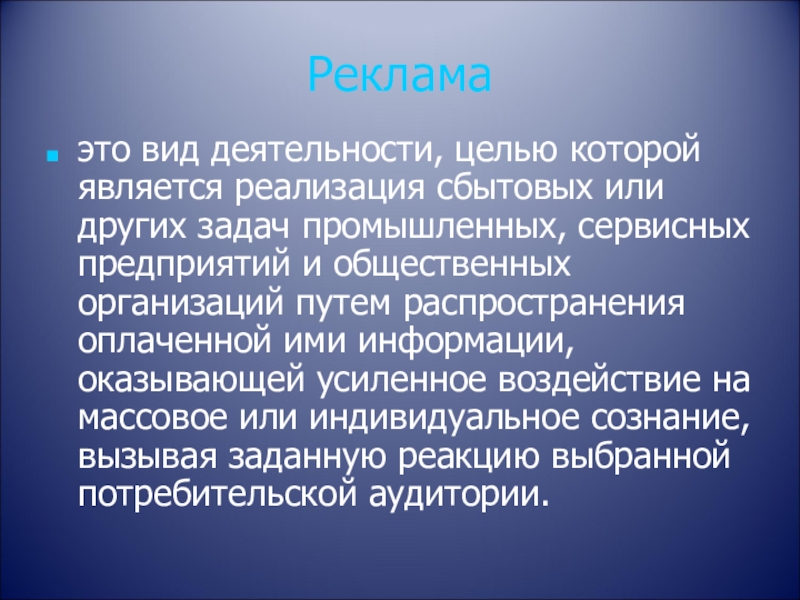 Реклама

это вид деятельности, целью которой является реализация сбытовых или других задач промышленных, сервисных предприятий и общественных организаций путем распространения оплаченной ими информации, оказывающей усиленное воздействие на массовое или индивидуальное сознание, вызывая заданную реакцию выбранной потребительской аудитории.